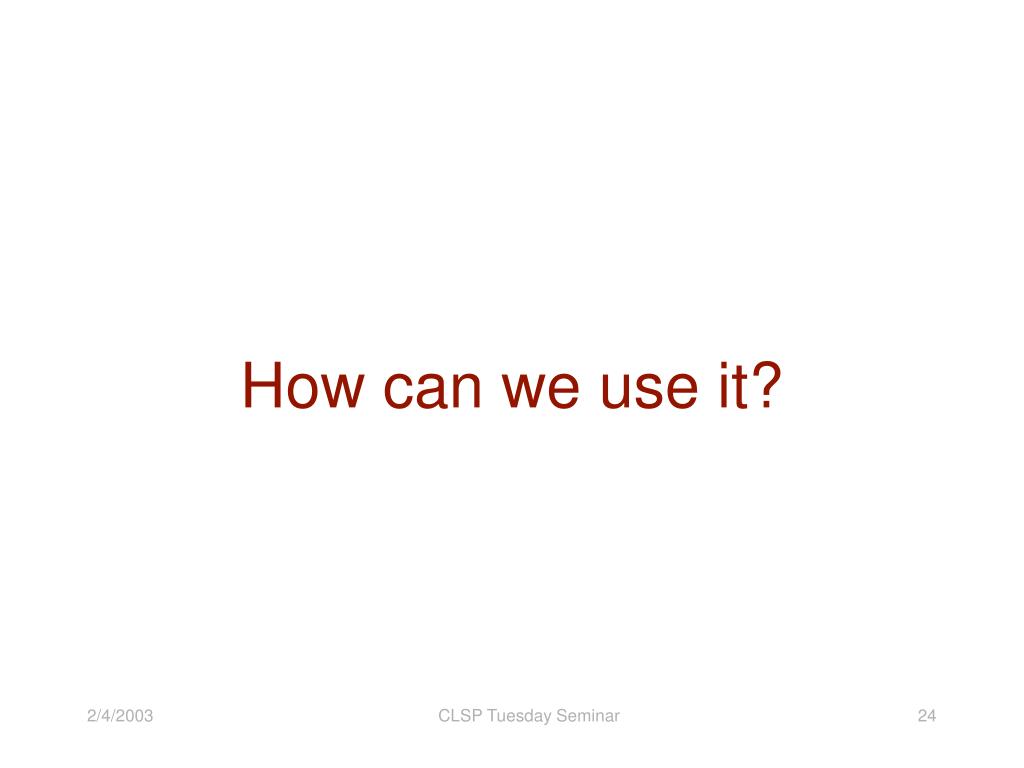 How can we use it?

2/4/2003

CLSP Tuesday Seminar

24